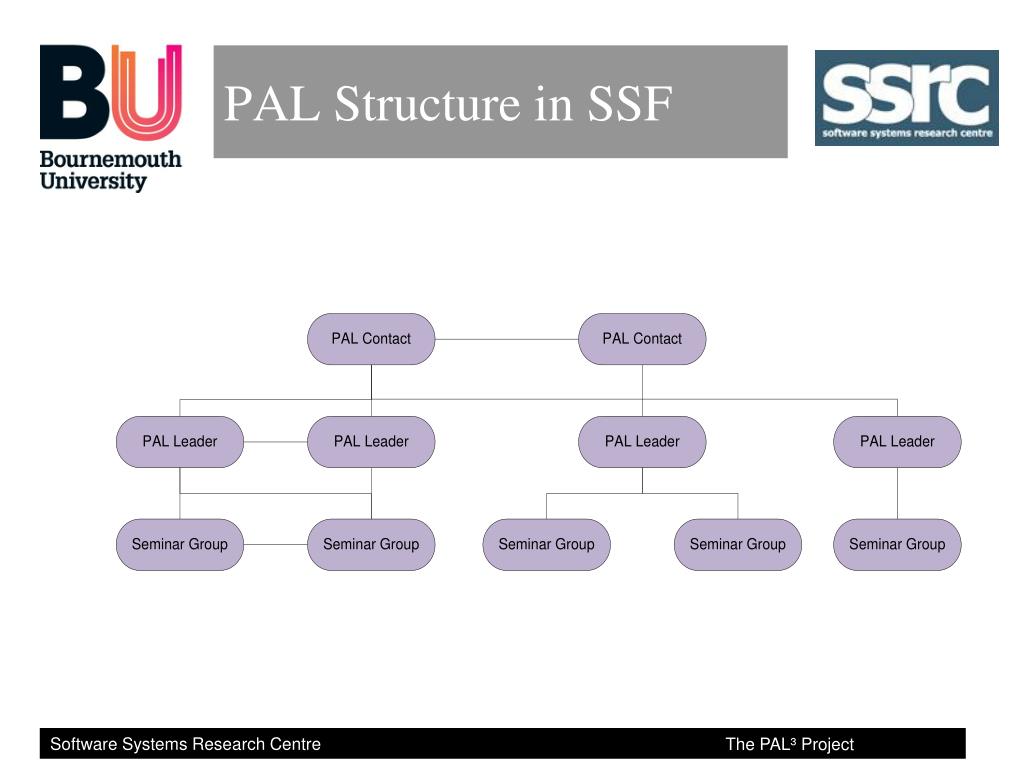 BU
Bournemouth University

PAL Structure in SSF

ssrc
software systems research centre

PAL Contact

PAL Contact

PAL Leader

PAL Leader

PAL Leader

PAL Leader

Seminar Group

Seminar Group

Seminar Group

Seminar Group

Seminar Group

Software Systems Research Centre

The PAL$^3$ Project